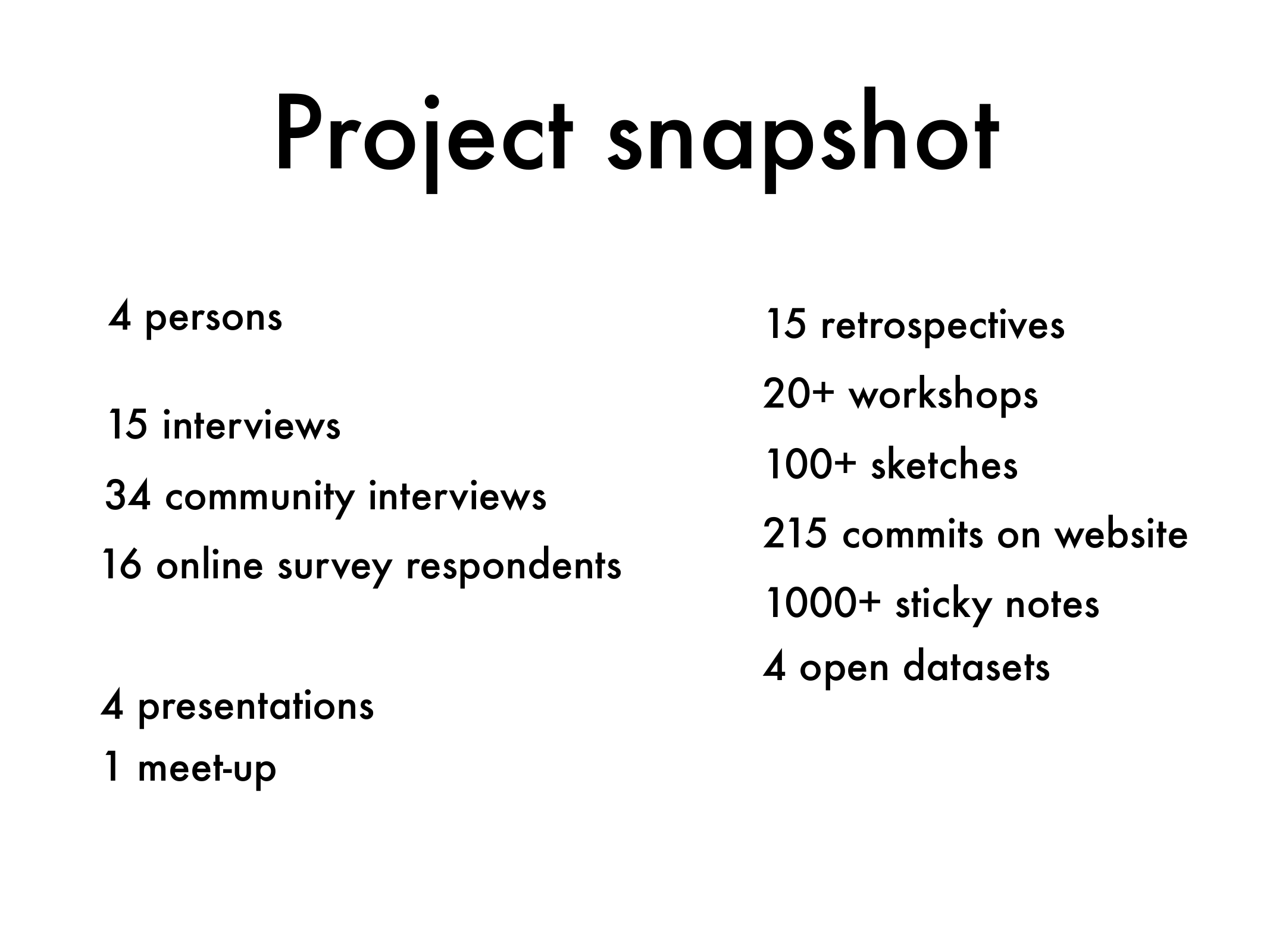 Project snapshot

4 persons

15 interviews

34 community interviews

16 online survey respondents

4 presentations

1 meet-up

15 retrospectives

20+ workshops

100+ sketches

215 commits on website

1000+ sticky notes

4 open datasets